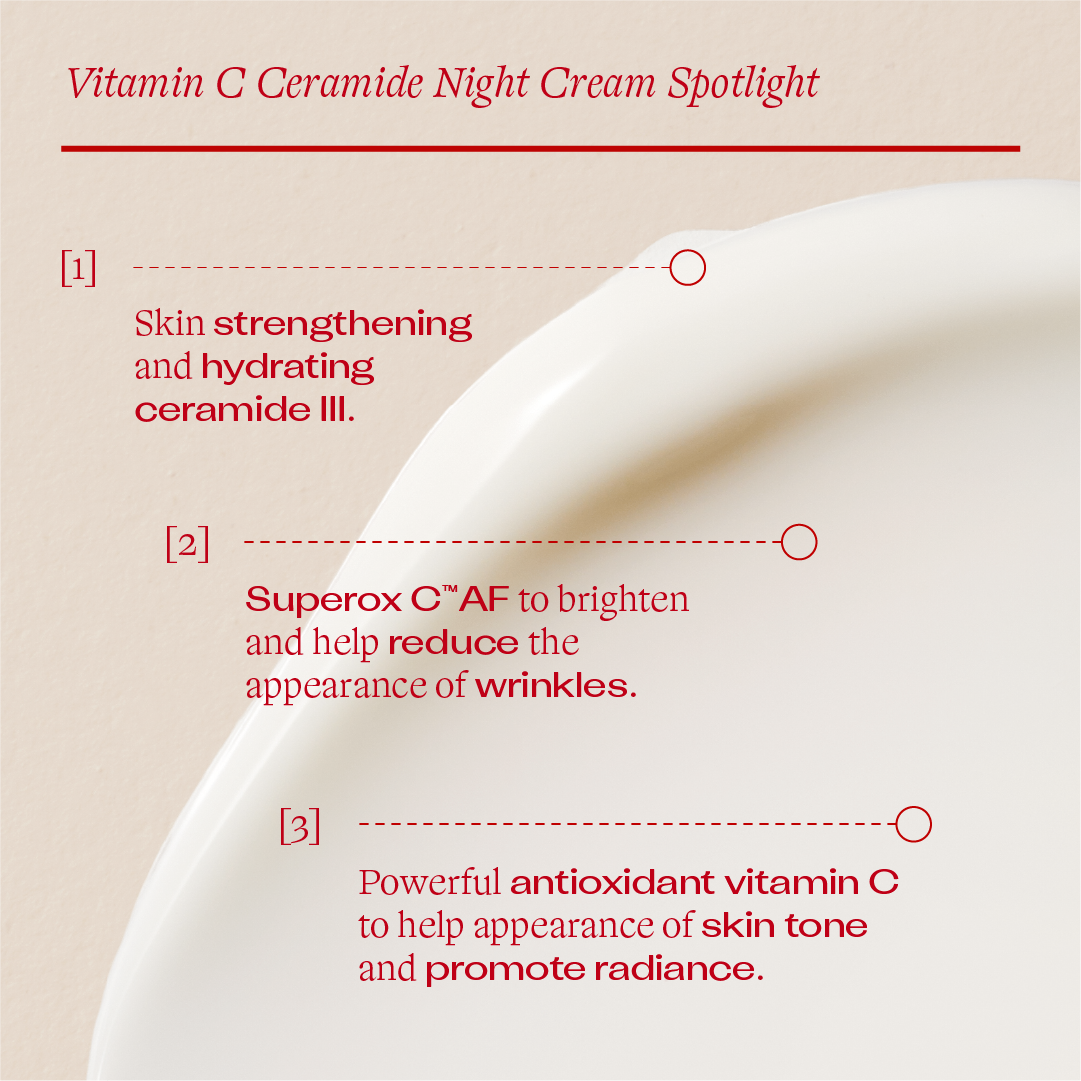 Vitamin C Ceramide Night Cream Spotlight

[1]

Skin strengthening and hydrating ceramide III.

[2]

Superox C™AF to brighten and help reduce the appearance of wrinkles.

[3]

Powerful antioxidant vitamin C to help appearance of skin tone and promote radiance.